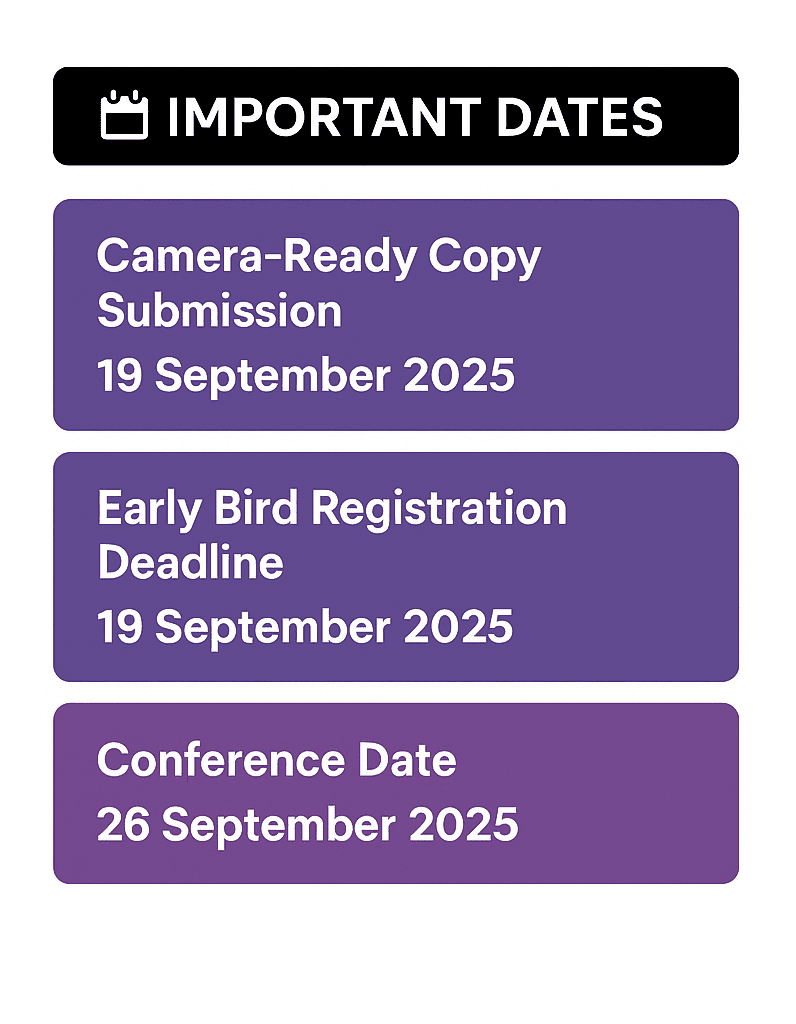 IMPORTANT DATES

Camera-Ready Copy Submission
19 September 2025

Early Bird Registration Deadline
19 September 2025

Conference Date
26 September 2025